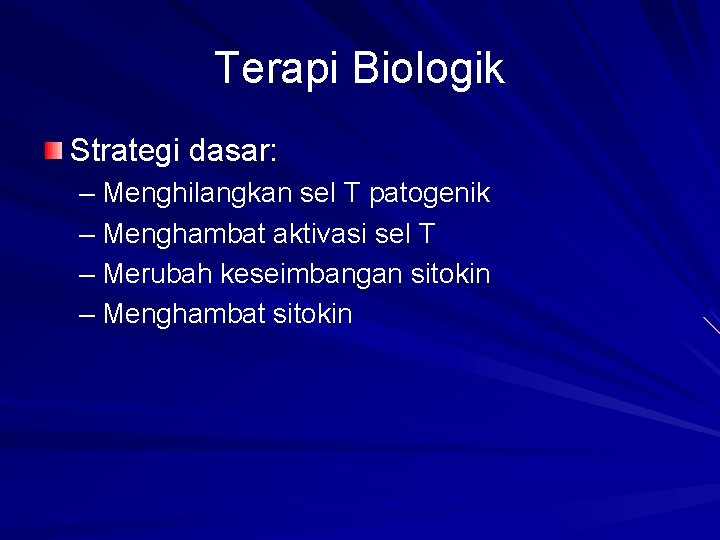 Terapi Biologik

Strategi dasar:

– Menghilangkan sel T patogenik
– Menghambat aktivasi sel T
– Merubah keseimbangan sitokin
– Menghambat sitokin